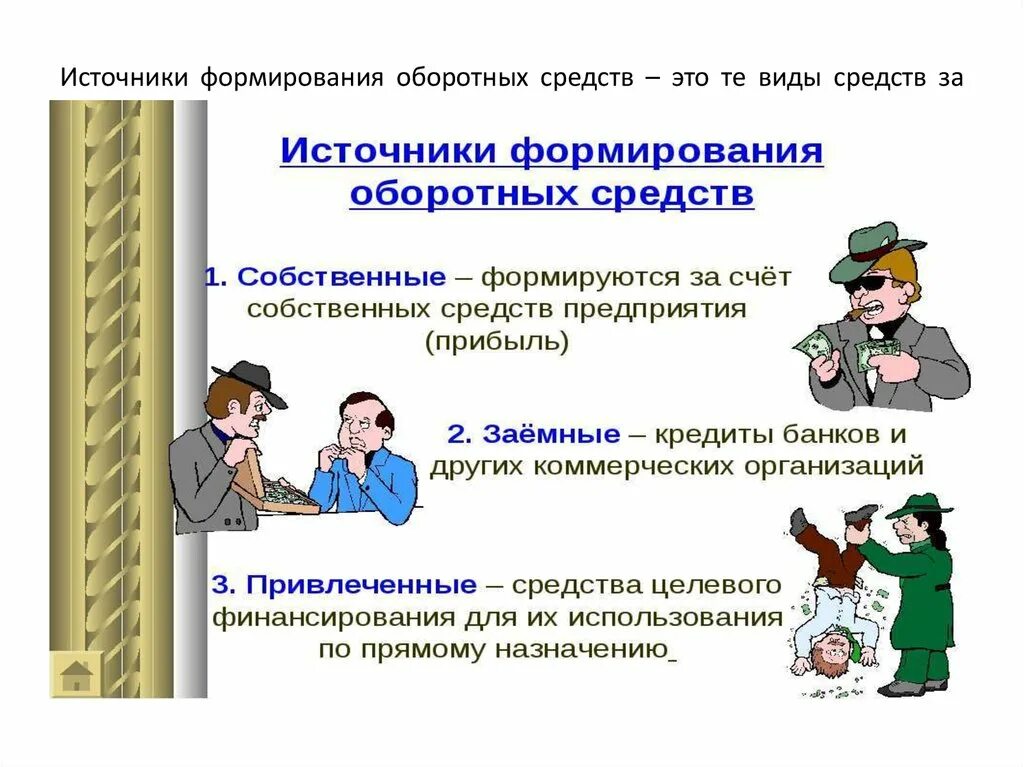 Источники формирования оборотных средств – это те виды средств за

Источники формирования оборотных средств

1. Собственные – формируются за счёт собственных средств предприятия (прибыль)

2. Заёмные – кредиты банков и других коммерческих организаций

3. Привлеченные – средства целевого финансирования для их использования по прямому назначению